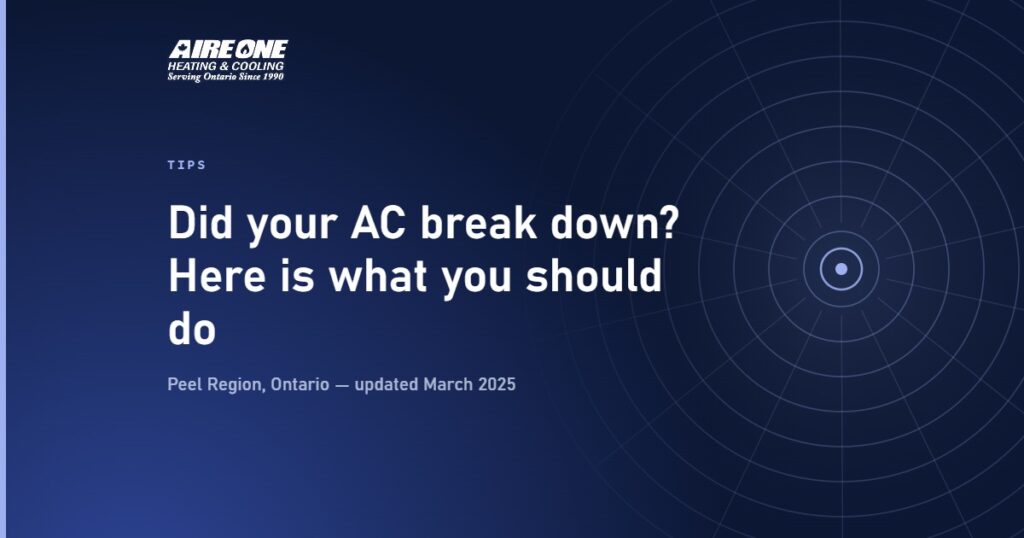 AIRE ONE
HEATING & COOLING
Serving Ontario Since 1990

TIPS

Did your AC break down? Here is what you should do

Peel Region, Ontario — updated March 2025